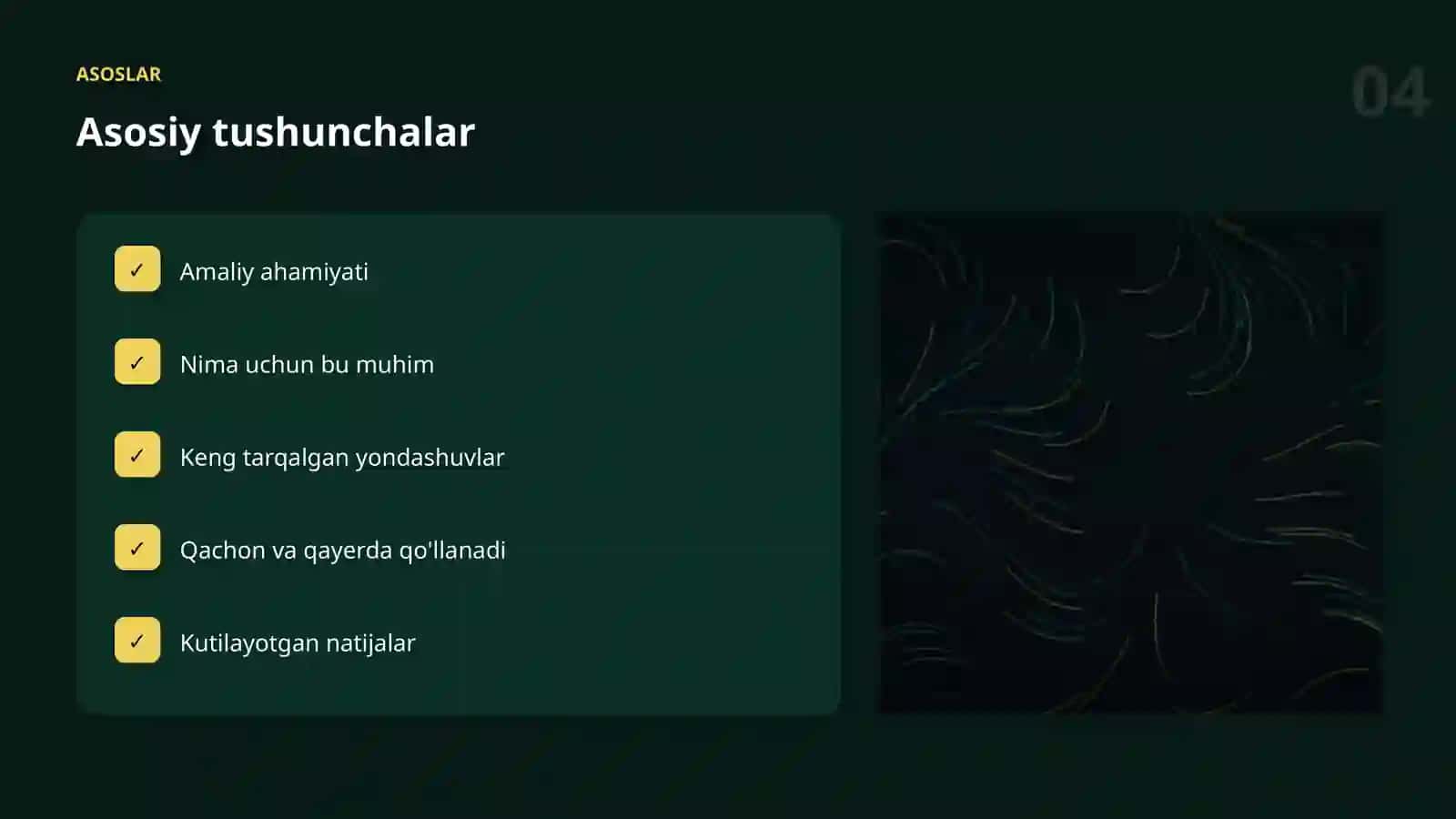 ASOSLAR

04

Asosiy tushunchalar

✓ Amaliy ahamiyati

✓ Nima uchun bu muhim

✓ Keng tarqalgan yondashuvlar

✓ Qachon va qayerda qo'llanadi

✓ Kutilayotgan natijalar